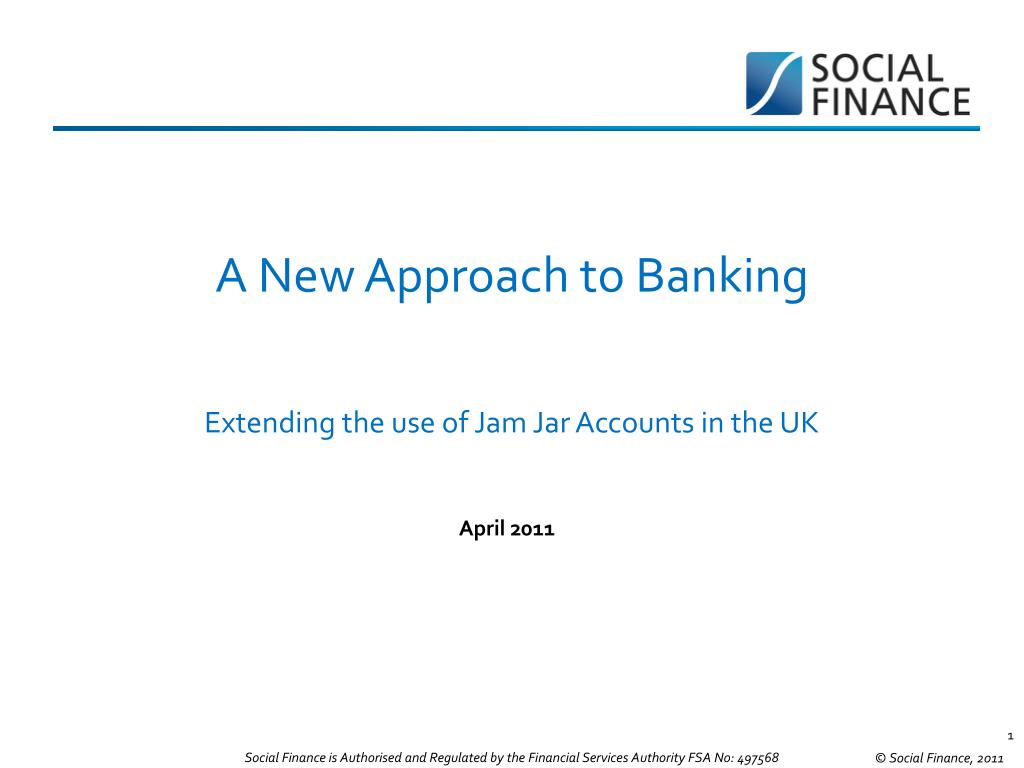 SOCIAL FINANCE

A New Approach to Banking

Extending the use of Jam Jar Accounts in the UK

April 2011

1

Social Finance is Authorised and Regulated by the Financial Services Authority FSA No: 497568

© Social Finance, 2011